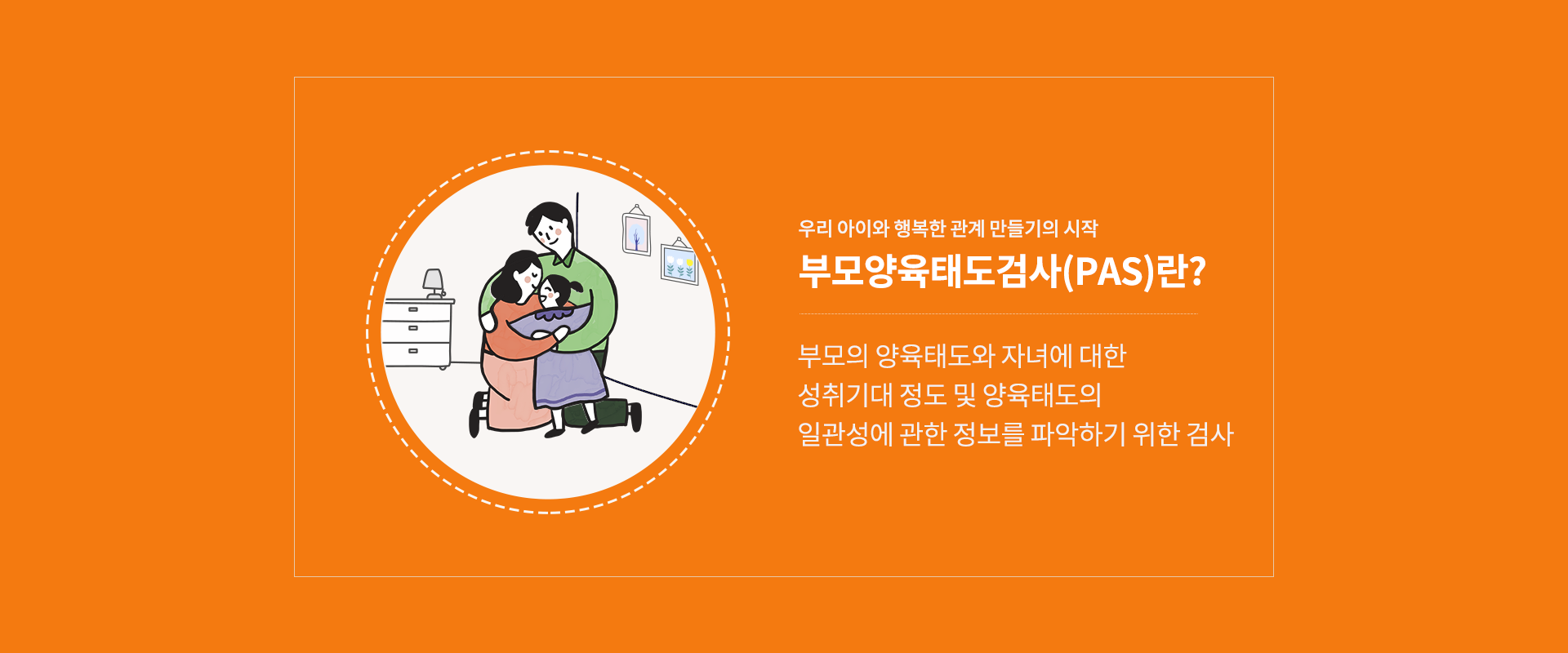 우리 아이와 행복한 관계 만들기의 시작

부모양육태도검사(PAS)란?

부모의 양육태도와 자녀에 대한 성취기대 정도 및 양육태도의 일관성에 관한 정보를 파악하기 위한 검사